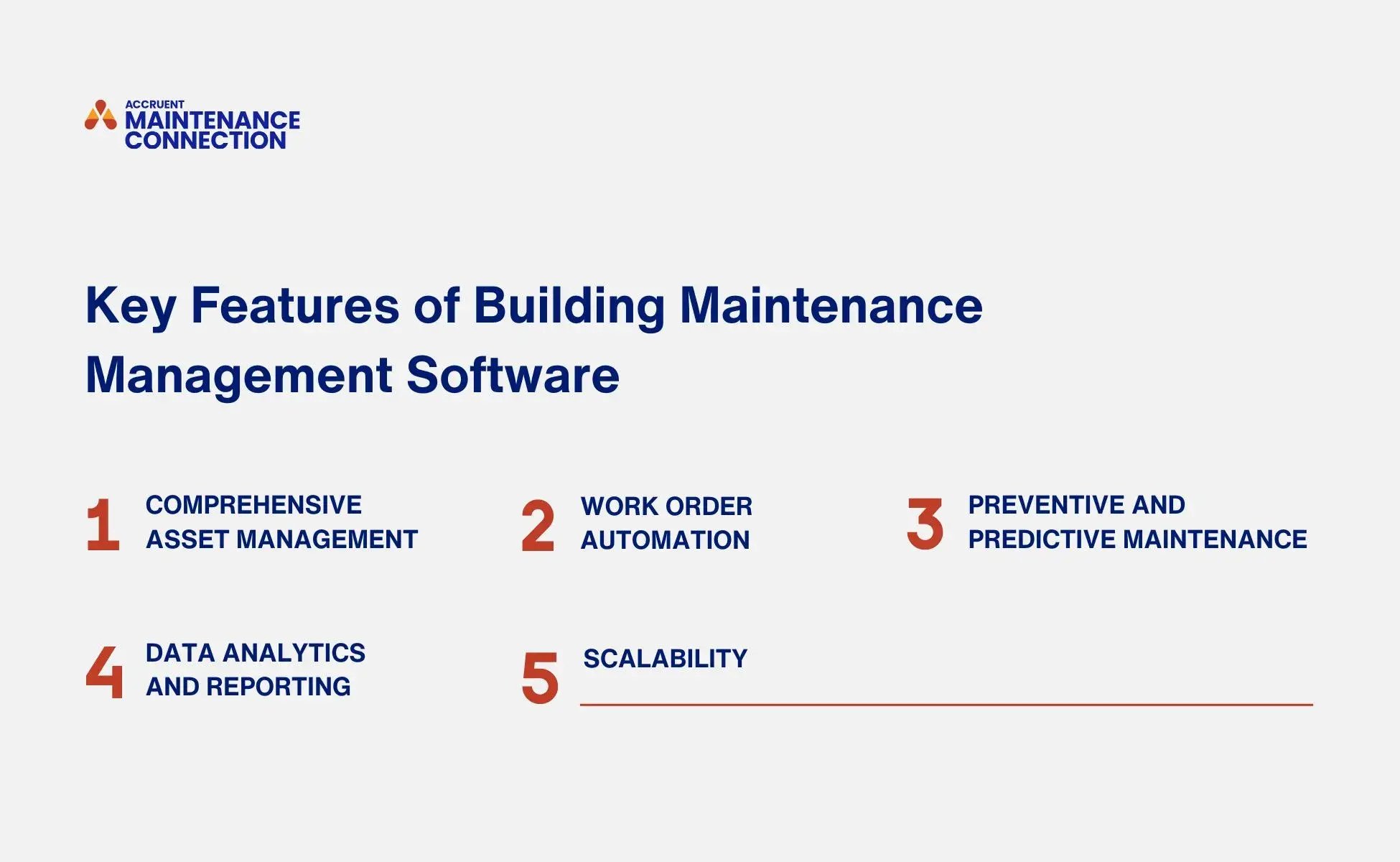 ACCRUENT
MAINTENANCE
CONNECTION

Key Features of Building Maintenance Management Software

1 COMPREHENSIVE ASSET MANAGEMENT

2 WORK ORDER AUTOMATION

3 PREVENTIVE AND PREDICTIVE MAINTENANCE

4 DATA ANALYTICS AND REPORTING

5 SCALABILITY